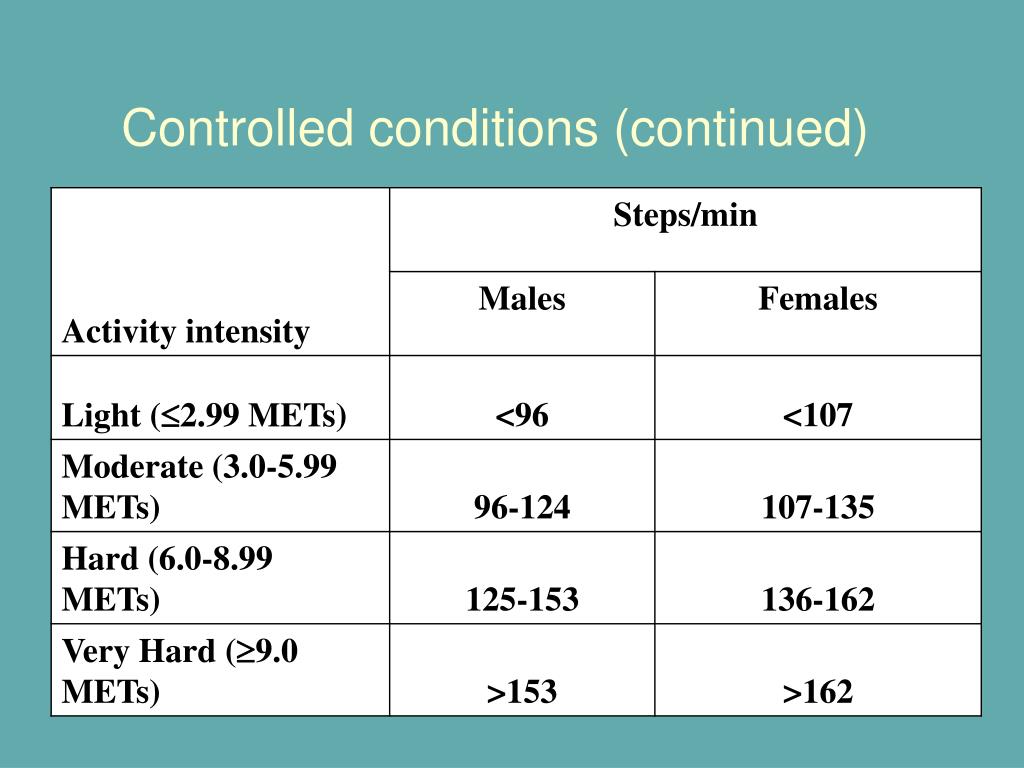 Controlled conditions (continued)

| Activity intensity | Steps/min | |
|---|---|---|
| | Males | Females |
| Light ($\leq$2.99 METs) | <96 | <107 |
| Moderate (3.0-5.99 METs) | 96-124 | 107-135 |
| Hard (6.0-8.99 METs) | 125-153 | 136-162 |
| Very Hard ($\geq$9.0 METs) | >153 | >162 |